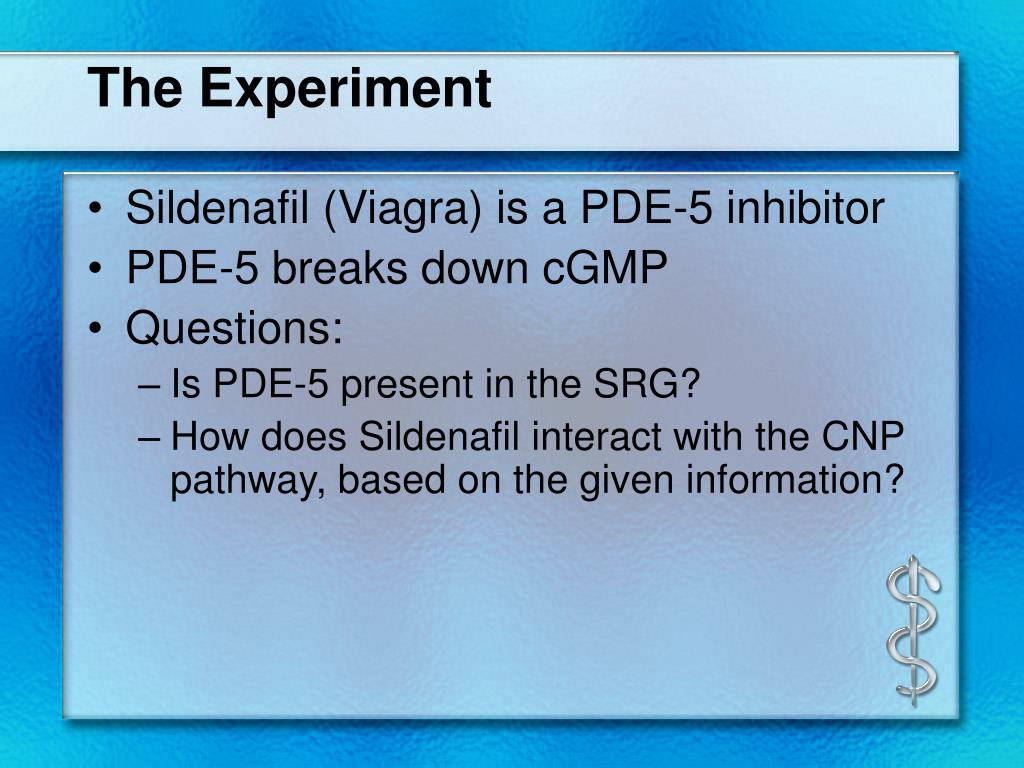 The Experiment

• Sildenafil (Viagra) is a PDE-5 inhibitor
• PDE-5 breaks down cGMP
• Questions:
– Is PDE-5 present in the SRG?
– How does Sildenafil interact with the CNP pathway, based on the given information?